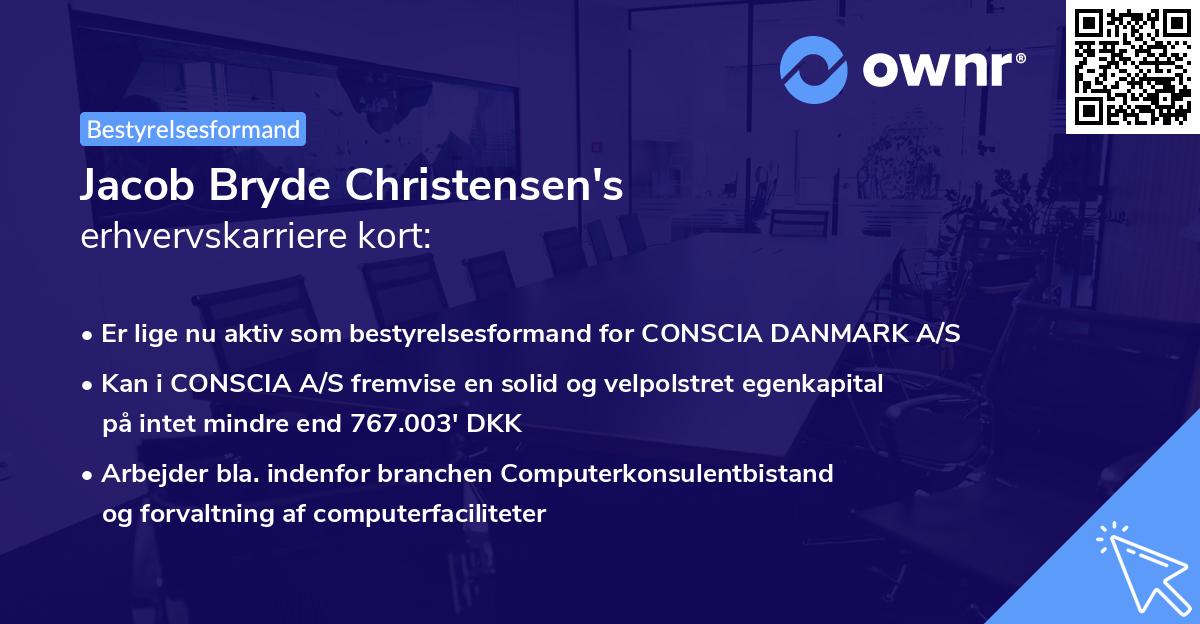 ownr®

Bestyrelsesformand

Jacob Bryde Christensen's
erhvervskarriere kort:

• Er lige nu aktiv som bestyrelsesformand for CONSCIA DANMARK A/S

• Kan i CONSCIA A/S fremvise en solid og velpolstret egenkapital på intet mindre end 767.003' DKK

• Arbejder bla. indenfor branchen Computerkonsulentbistand og forvaltning af computerfaciliteter